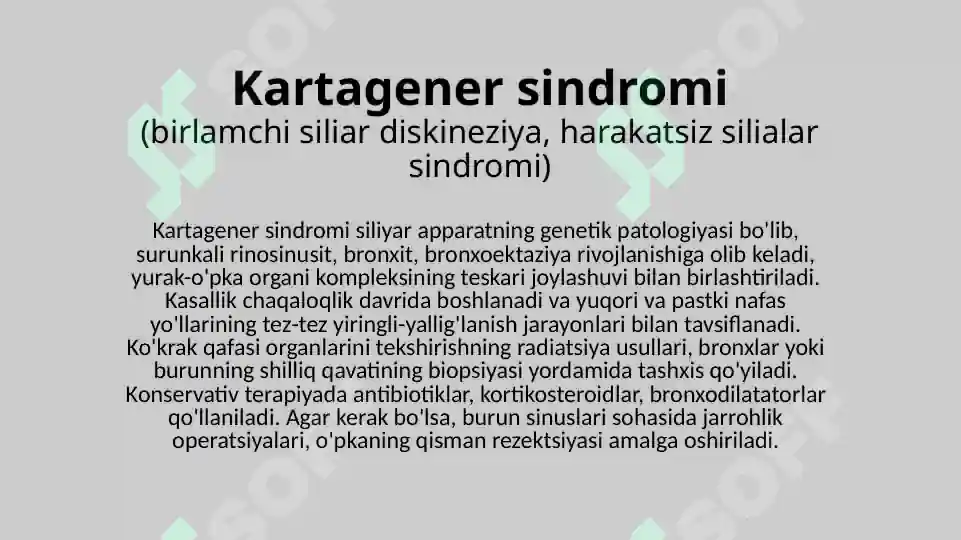 Kartagener sindromi
(birlamchi siliar diskineziya, harakatsiz silialar sindromi)

Kartagener sindromi siliyar apparatning genetik patologiyasi bo'lib, surunkali rinosinusit, bronxit, bronxoektaziya rivojlanishiga olib keladi, yurak-o'pka organi kompleksining teskari joylashuvi bilan birlashtiriladi. Kasallik chaqaloqlik davrida boshlanadi va yuqori va pastki nafas yo'llarining tez-tez yiringli-yallig'lanish jarayonlari bilan tavsiflanadi. Ko'krak qafasi organlarini tekshirishning radiatsiya usullari, bronxlar yoki burunning shilliq qavatining biopsiyasi yordamida tashxis qo'yiladi. Konservativ terapiyada antibiotiklar, kortikosteroidlar, bronxodilatatorlar qo'llaniladi. Agar kerak bo'lsa, burun sinuslari sohasida jarrohlik operatsiyalari, o'pkaning qisman rezektsiyasi amalga oshiriladi.